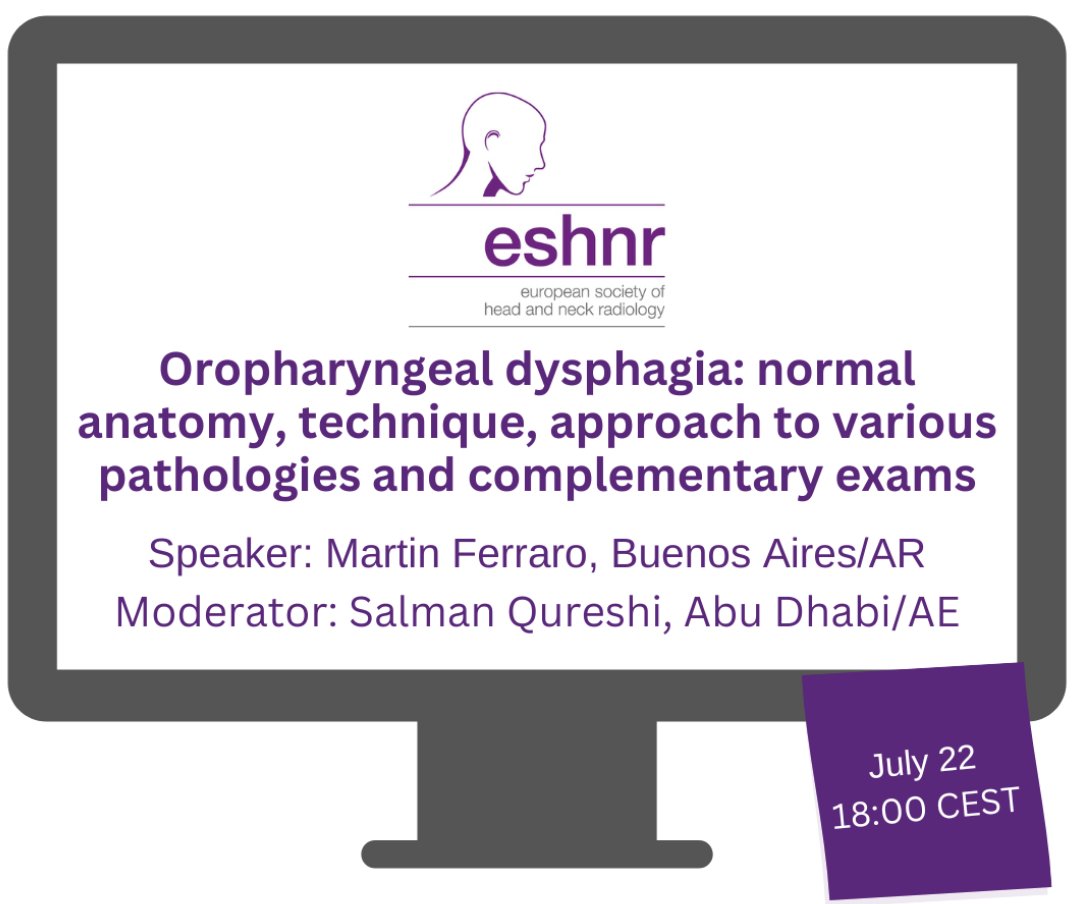 eshnr
european society of head and neck radiology

Oropharyngeal dysphagia: normal anatomy, technique, approach to various pathologies and complementary exams

Speaker: Martin Ferraro, Buenos Aires/AR
Moderator: Salman Qureshi, Abu Dhabi/AE

July 22
18:00 CEST